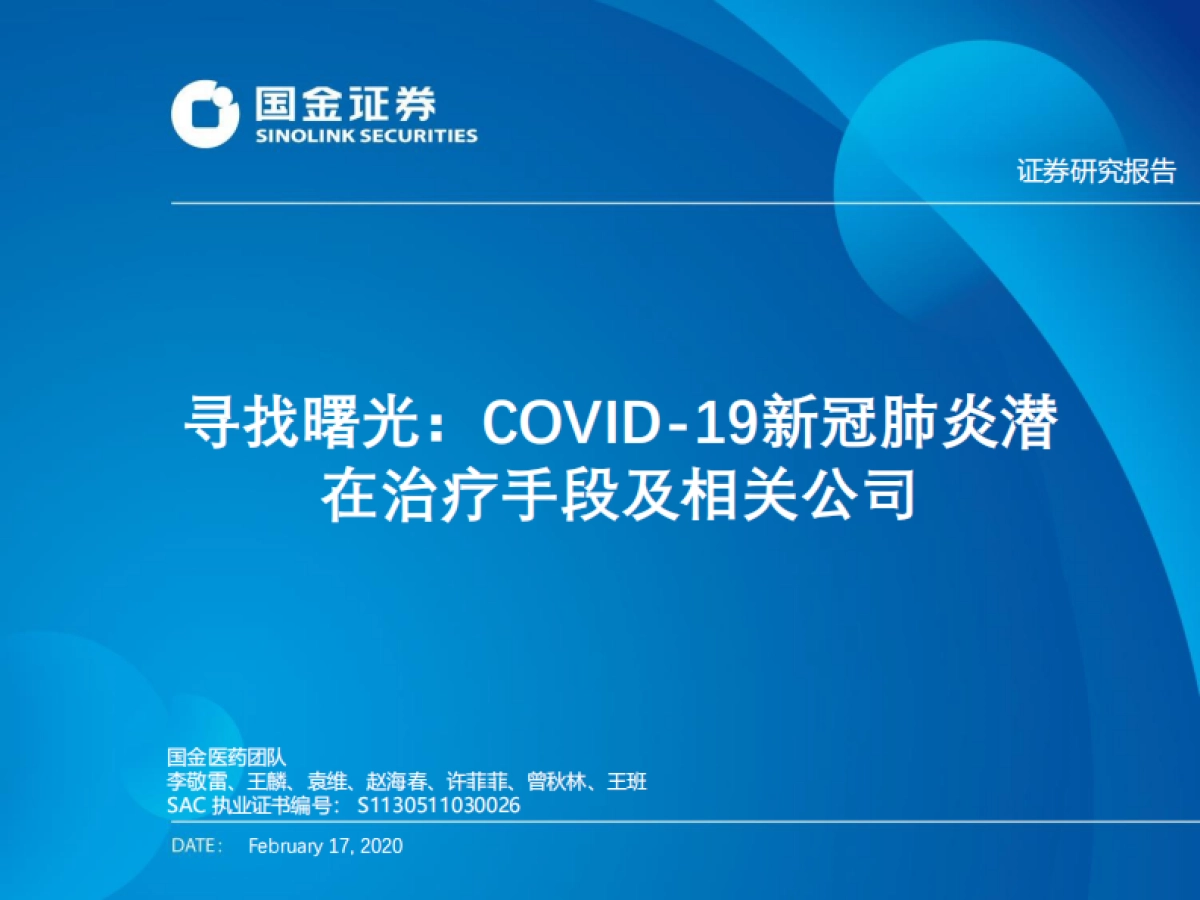 国金证券
SINOLINK SECURITIES

证券研究报告

寻找曙光：COVID-19新冠肺炎潜在治疗手段及相关公司

国金医药团队
李敬雷、王麟、袁维、赵海春、许菲菲、曾秋林、王班
SAC 执业证书编号： S1130511030026

DATE： February 17, 2020